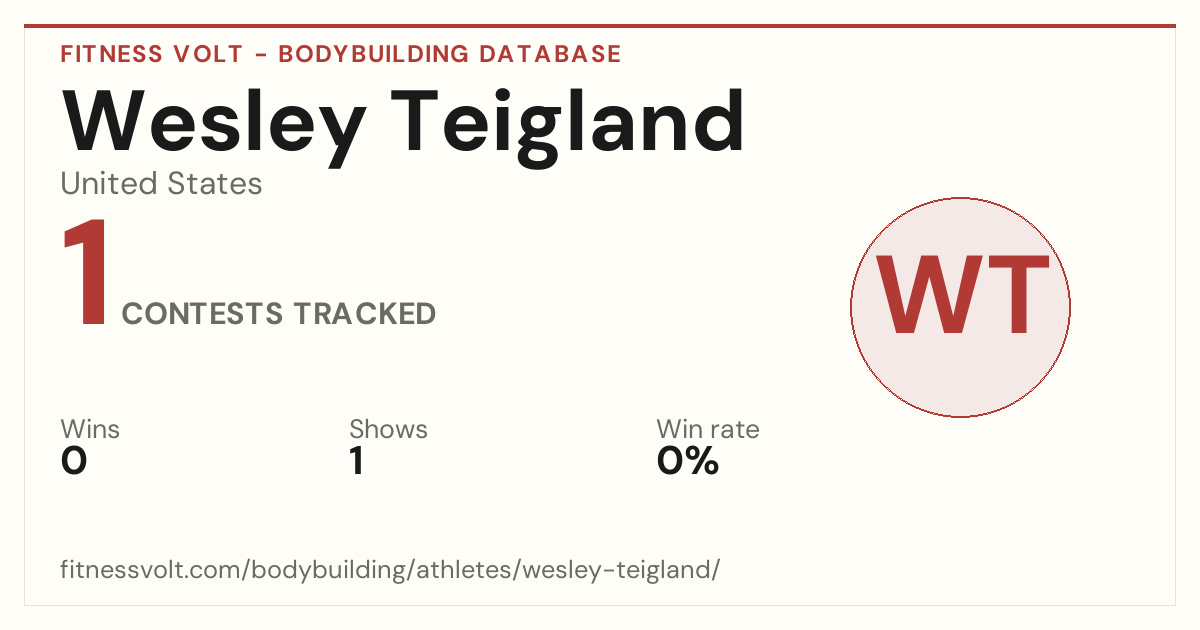 FITNESS VOLT - BODYBUILDING DATABASE

Wesley Teigland

United States

1 CONTESTS TRACKED

WT

Wins
0

Shows
1

Win rate
0%

fitnessvolt.com/bodybuilding/athletes/wesley-teigland/